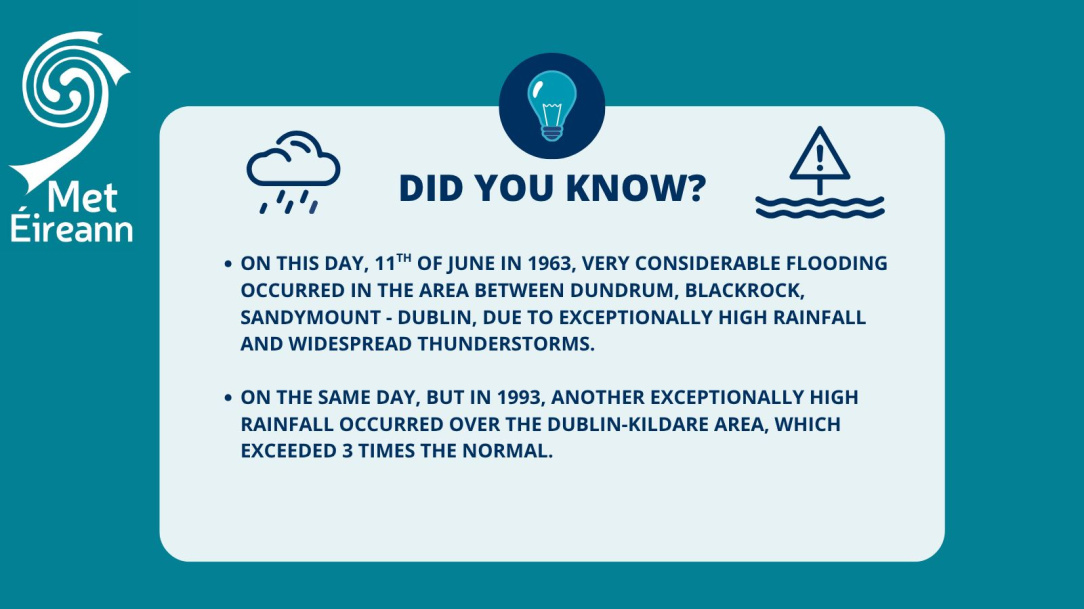 Met Éireann

DID YOU KNOW?

• ON THIS DAY, 11$^{TH}$ OF JUNE IN 1963, VERY CONSIDERABLE FLOODING OCCURRED IN THE AREA BETWEEN DUNDRUM, BLACKROCK, SANDYMOUNT - DUBLIN, DUE TO EXCEPTIONALLY HIGH RAINFALL AND WIDESPREAD THUNDERSTORMS.

• ON THE SAME DAY, BUT IN 1993, ANOTHER EXCEPTIONALLY HIGH RAINFALL OCCURRED OVER THE DUBLIN-KILDARE AREA, WHICH EXCEEDED 3 TIMES THE NORMAL.